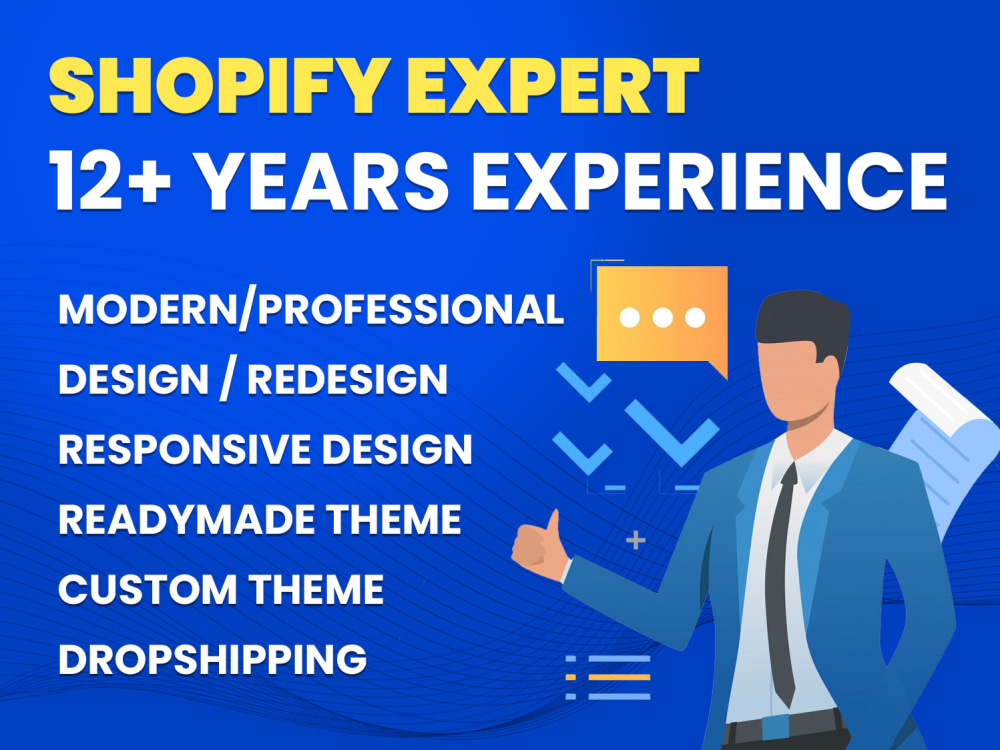 SHOPIFY EXPERT
12+ YEARS EXPERIENCE

MODERN/PROFESSIONAL
DESIGN / REDESIGN
RESPONSIVE DESIGN
READYMADE THEME
CUSTOM THEME
DROPSHIPPING